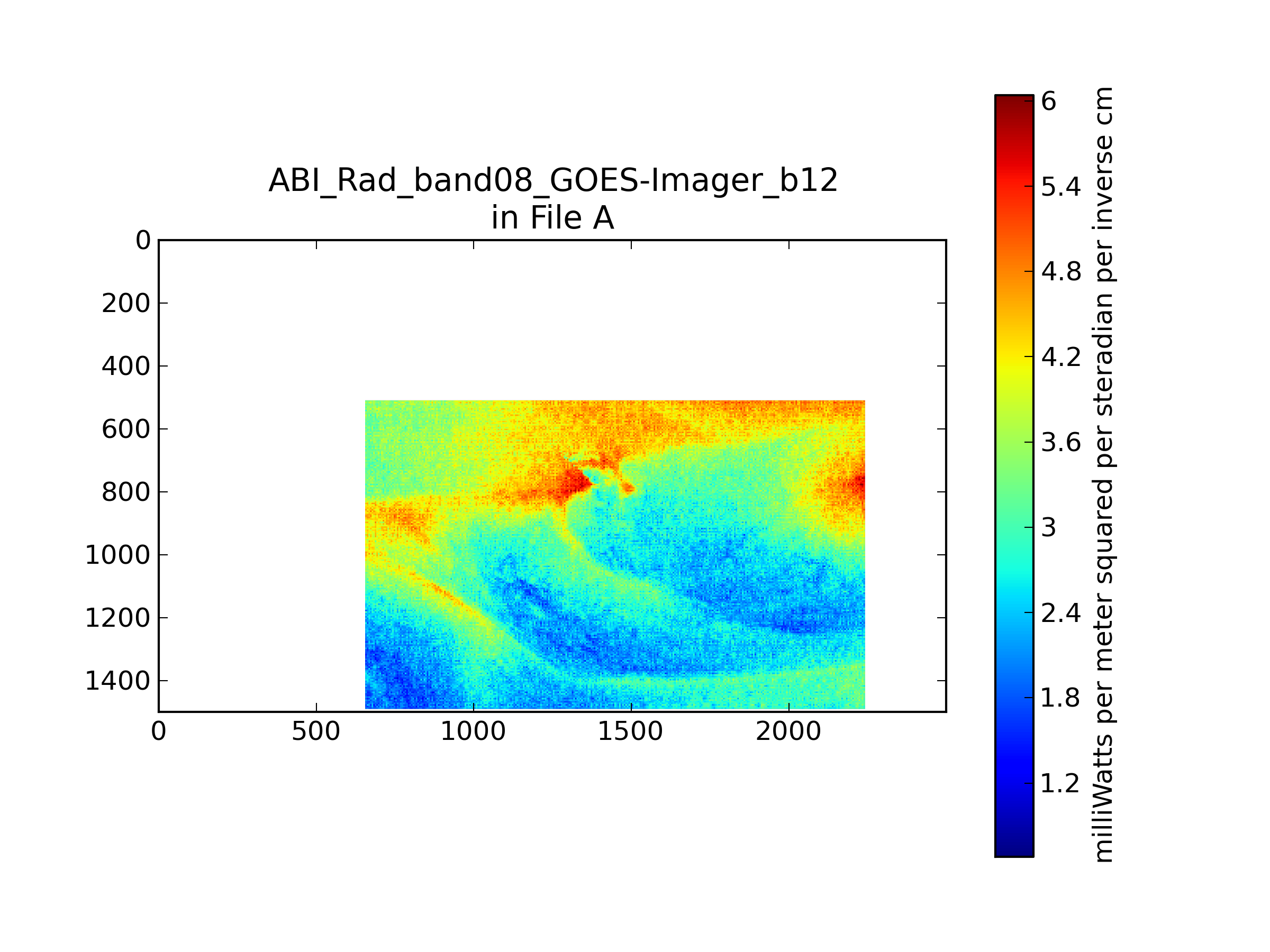 ABI_Rad_band08_GOES-Imager_b12
in File A

0
200
400
600
800
1000
1200
1400

0
500
1000
1500
2000

6
5.4
4.8
4.2
3.6
3
2.4
1.8
1.2

milliWatts per meter squared per steradian per inverse cm